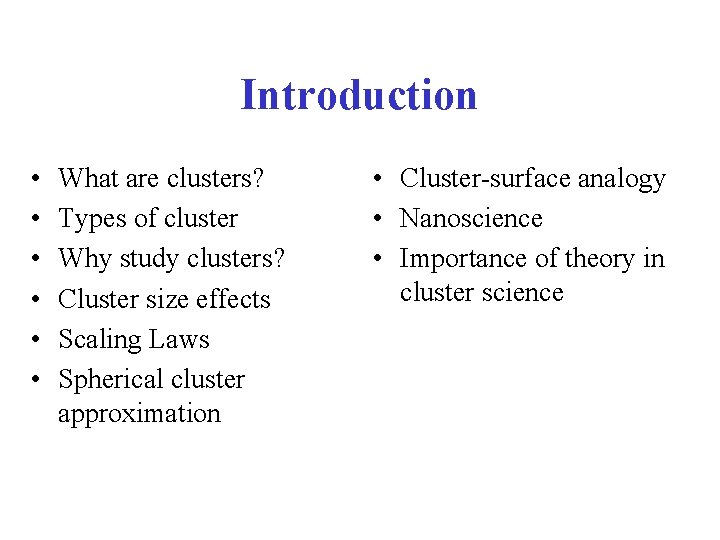 Introduction

• What are clusters?
• Types of cluster
• Why study clusters?
• Cluster size effects
• Scaling Laws
• Spherical cluster approximation

• Cluster-surface analogy
• Nanoscience
• Importance of theory in cluster science